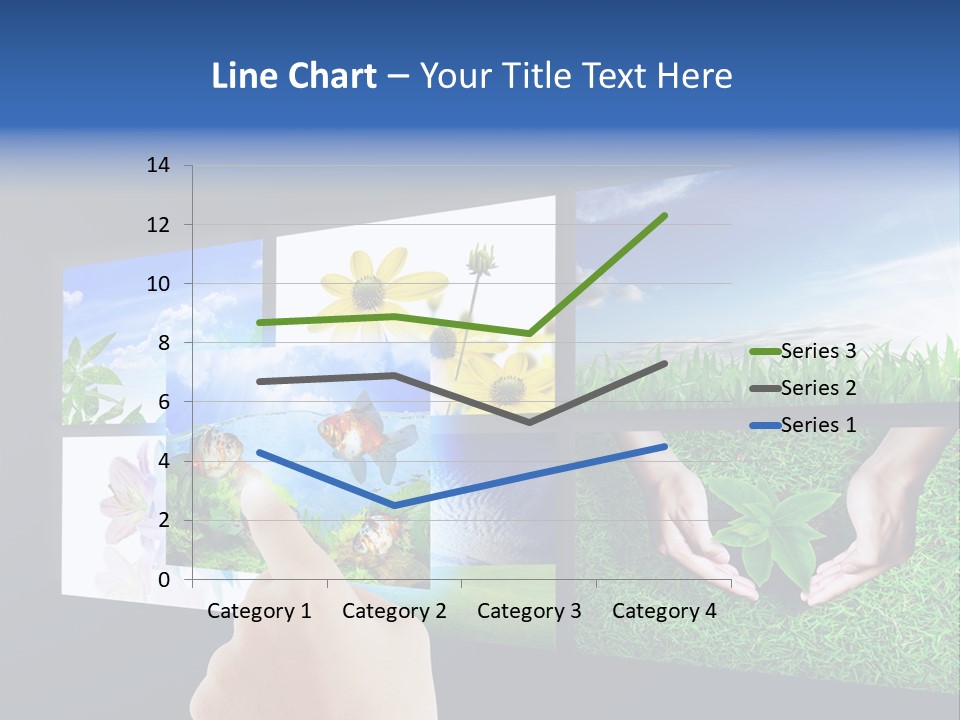 Line Chart – Your Title Text Here

14
12
10
8
6
4
2
0

Category 1
Category 2
Category 3
Category 4

Series 3
Series 2
Series 1